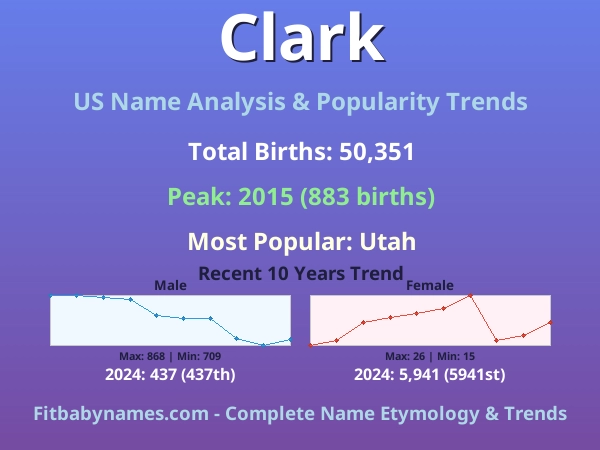 Clark

US Name Analysis & Popularity Trends

Total Births: 50,351

Peak: 2015 (883 births)

Most Popular: Utah

Recent 10 Years Trend

Male

Max: 868 | Min: 709

2024: 437 (437th)

Female

Max: 26 | Min: 15

2024: 5,941 (5941st)

Fitbabynames.com - Complete Name Etymology & Trends